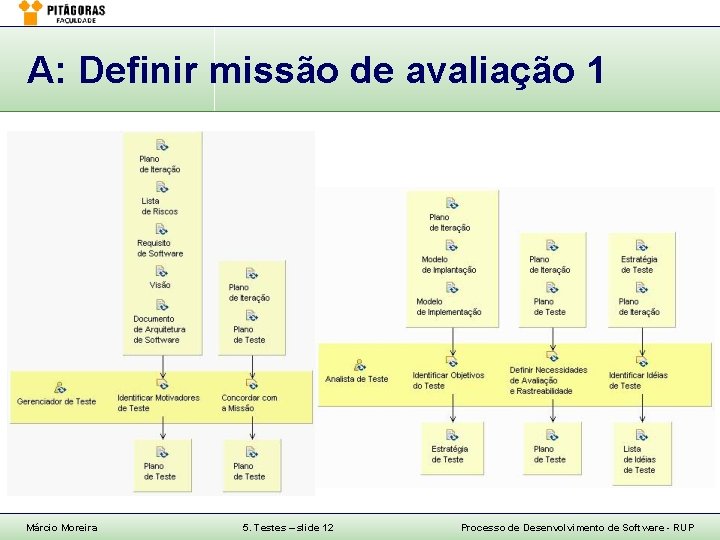 PITÁGORAS
FACULDADE

A: Definir missão de avaliação 1

Plano de Iteração
Lista de Riscos
Requisito de Software
Visão
Documento de Arquitetura de Software

Plano de Iteração
Plano de Teste

Gerenciador de Teste
Identificar Motivadores de Teste
Concordar com a Missão

Plano de Teste
Plano de Teste

Plano de Iteração
Modelo de Implantação
Modelo de Implementação

Plano de Iteração
Plano de Teste

Estratégia de Teste
Plano de Iteração

Analista de Teste
Identificar Objetivos do Teste
Definir Necessidades de Avaliação e Rastreabilidade
Identificar Idéias de Teste

Estratégia de Teste
Plano de Teste
Lista de Idéias de Teste

Márcio Moreira
5. Testes – slide 12
Processo de Desenvolvimento de Software - RUP